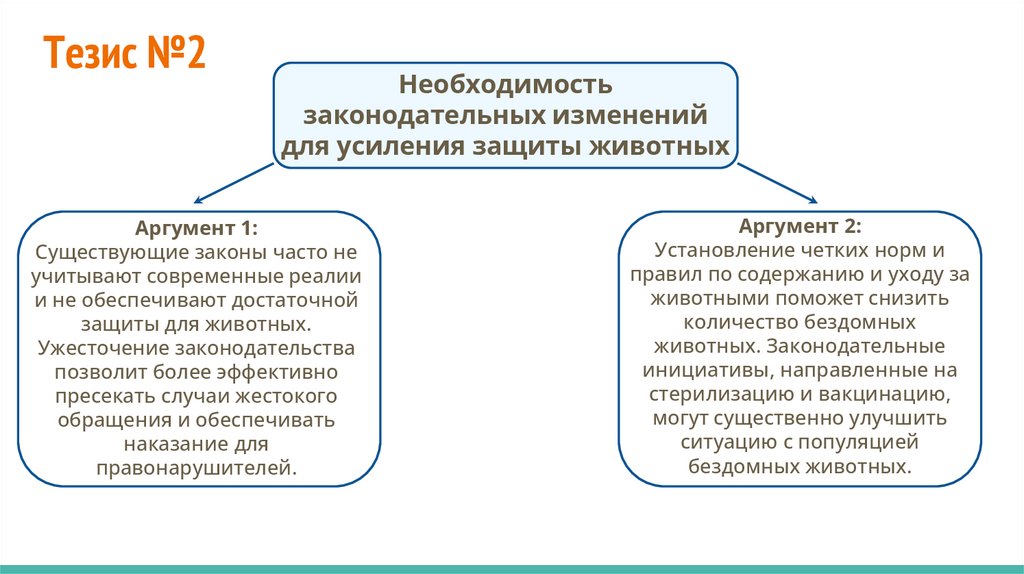 Тезис №2

Необходимость законодательных изменений для усиления защиты животных

Аргумент 1:
Существующие законы часто не учитывают современные реалии и не обеспечивают достаточной защиты для животных. Ужесточение законодательства позволит более эффективно пресекать случаи жестокого обращения и обеспечивать наказание для правонарушителей.

Аргумент 2:
Установление четких норм и правил по содержанию и уходу за животными поможет снизить количество бездомных животных. Законодательные инициативы, направленные на стерилизацию и вакцинацию, могут существенно улучшить ситуацию с популяцией бездомных животных.